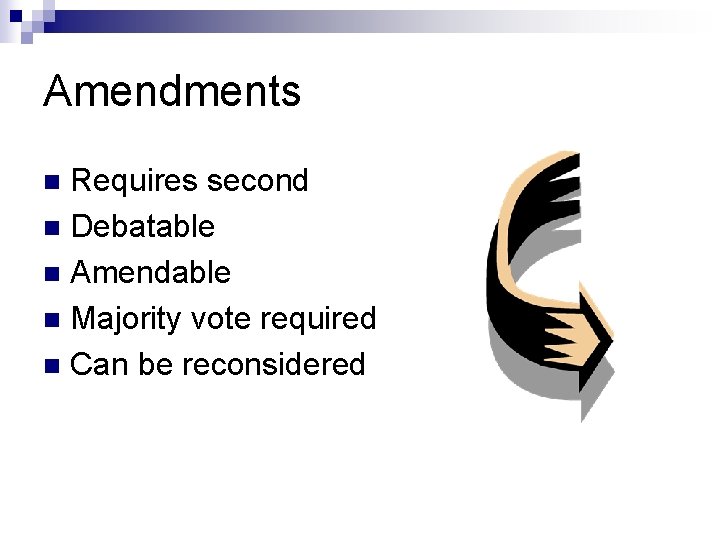 Amendments

- Requires second
- Debatable
- Amendable
- Majority vote required
- Can be reconsidered